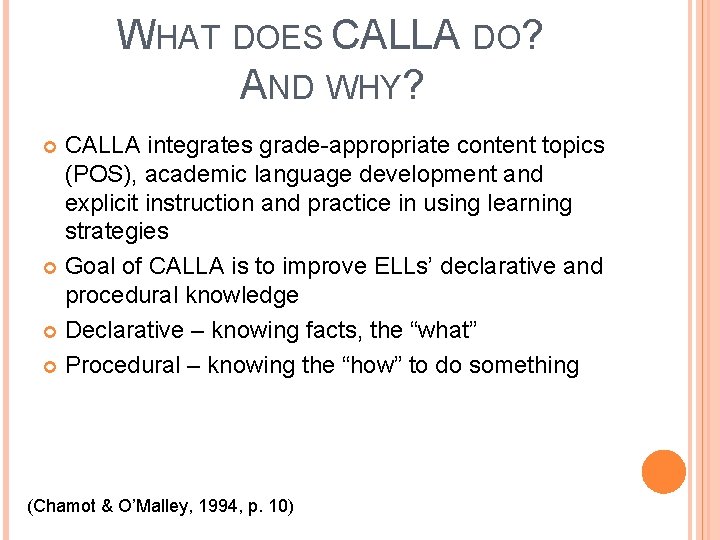 WHAT DOES CALLA DO?
AND WHY?

CALLA integrates grade-appropriate content topics (POS), academic language development and explicit instruction and practice in using learning strategies

Goal of CALLA is to improve ELLs' declarative and procedural knowledge

Declarative – knowing facts, the "what"

Procedural – knowing the "how" to do something

(Chamot & O'Malley, 1994, p. 10)